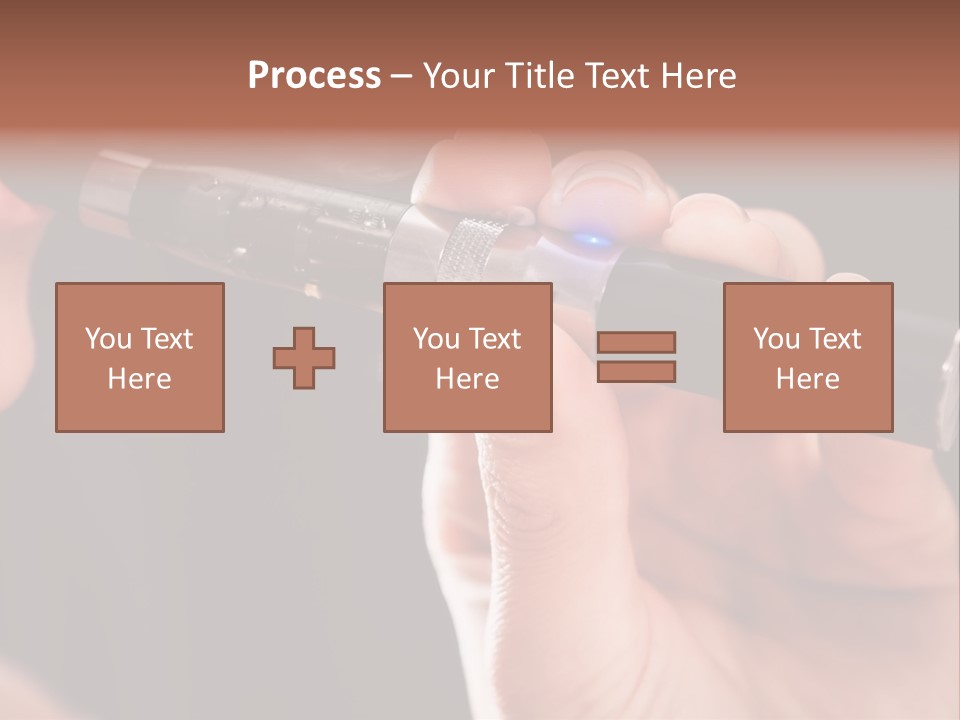 Process – Your Title Text Here

You Text Here

You Text Here

You Text Here